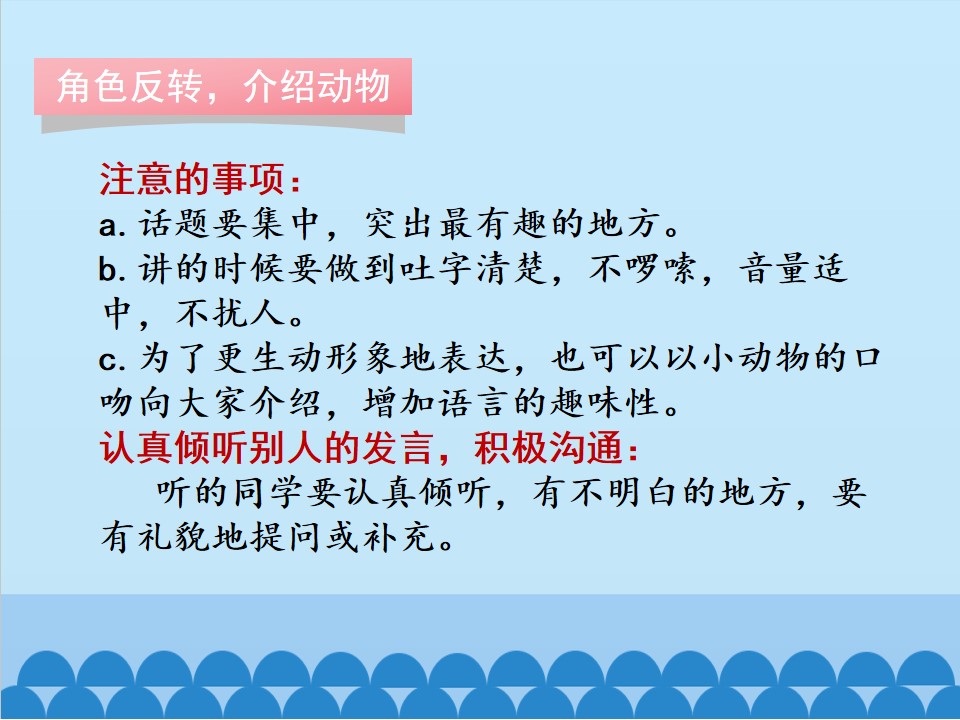 角色反转，介绍动物

注意的事项：

a.话题要集中，突出最有趣的地方。

b.讲的时候要做到吐字清楚，不啰嗦，音量适中，不扰人。

c.为了更生动形象地表达，也可以以小动物的口吻向大家介绍，增加语言的趣味性。

认真倾听别人的发言，积极沟通：

听的同学要认真倾听，有不明白的地方，要有礼貌地提问或补充。